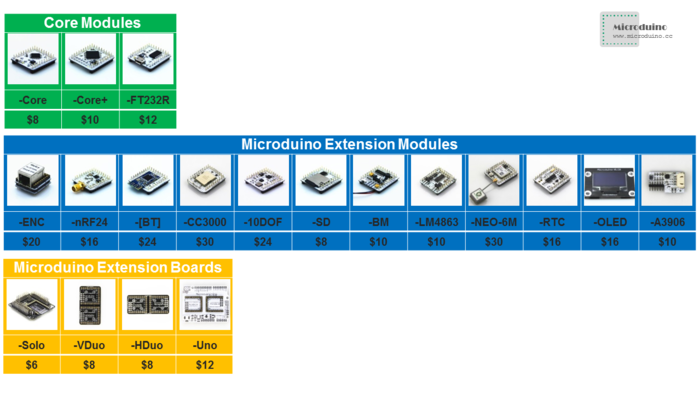 Core Modules

| -Core | -Core+ | -FT232R |
|---|---|---|
| $8 | $10 | $12 |

Microduino
www.microduino.cc

Microduino Extension Modules

| -ENC | -nRF24 | -[BT] | -CC3000 | -10DOF | -SD | -BM | -LM4863 | -NEO-6M | -RTC | -OLED | -A3906 |
|---|---|---|---|---|---|---|---|---|---|---|---|
| $20 | $16 | $24 | $30 | $24 | $8 | $10 | $10 | $30 | $16 | $16 | $10 |

Microduino Extension Boards

| -Solo | -VDuo | -HDuo | -Uno |
|---|---|---|---|
| $6 | $8 | $8 | $12 |